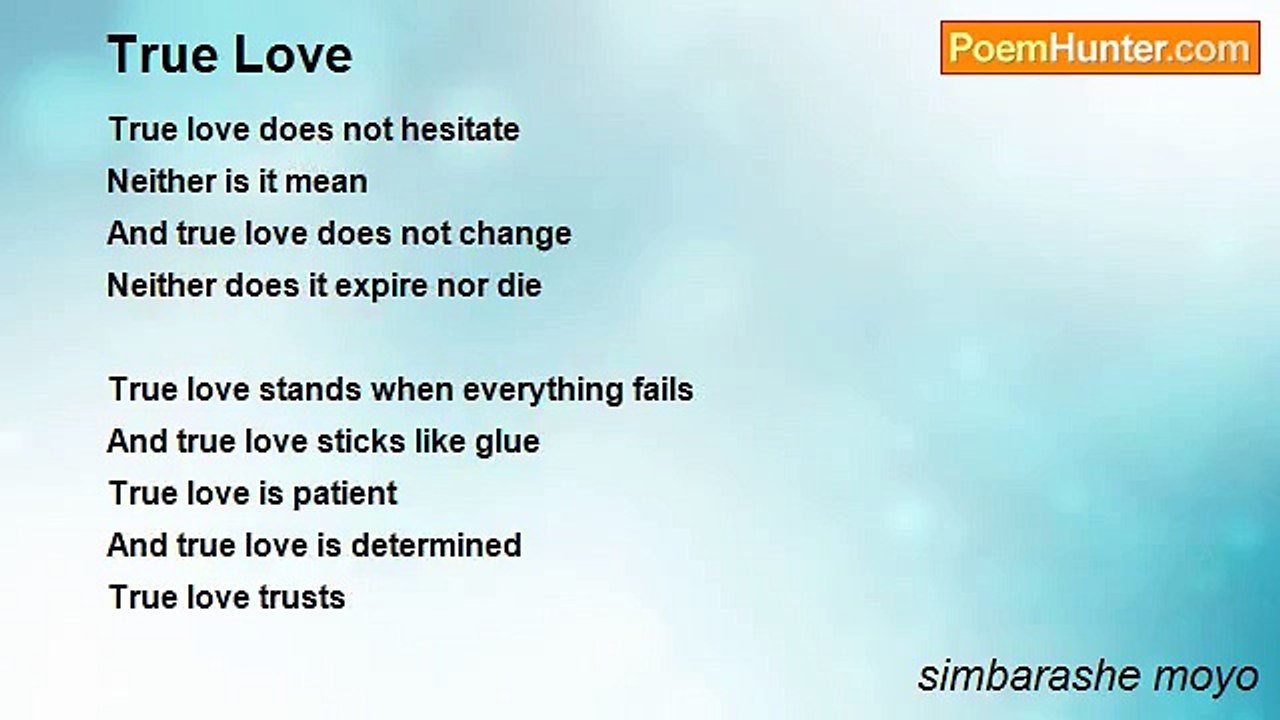 True Love

PoemHunter.com

True love does not hesitate
Neither is it mean
And true love does not change
Neither does it expire nor die

True love stands when everything fails
And true love sticks like glue
True love is patient
And true love is determined
True love trusts

simbarashe moyo